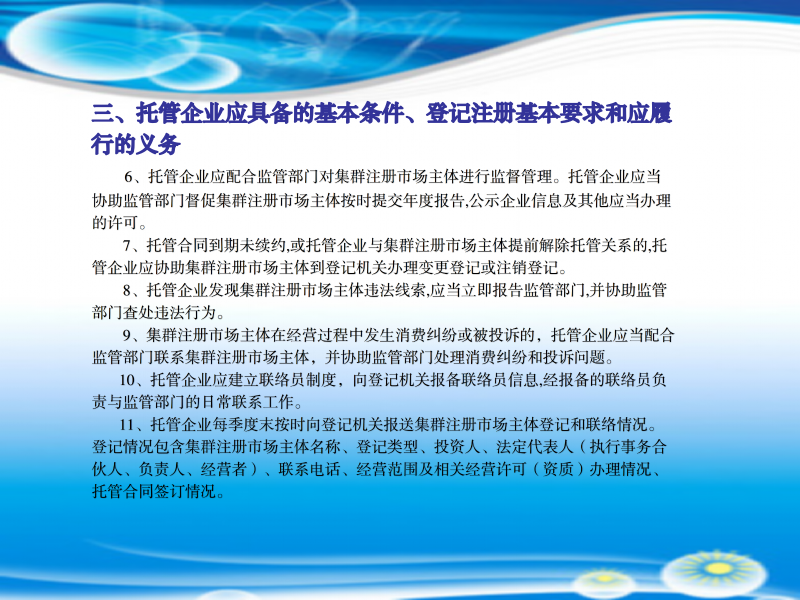 三、托管企业应具备的基本条件、登记注册基本要求和应履行的义务

6、托管企业应配合监管部门对集群注册市场主体进行监督管理。托管企业应当协助监管部门督促集群注册市场主体按时提交年度报告,公示企业信息及其他应当办理的许可。

7、托管合同到期未续约,或托管企业与集群注册市场主体提前解除托管关系的,托管企业应协助集群注册市场主体到登记机关办理变更登记或注销登记。

8、托管企业发现集群注册市场主体违法线索,应当立即报告监管部门,并协助监管部门查处违法行为。

9、集群注册市场主体在经营过程中发生消费纠纷或被投诉的，托管企业应当配合监管部门联系集群注册市场主体，并协助监管部门处理消费纠纷和投诉问题。

10、托管企业应建立联络员制度，向登记机关报备联络员信息,经报备的联络员负责与监管部门的日常联系工作。

11、托管企业每季度末按时向登记机关报送集群注册市场主体登记和联络情况。登记情况包含集群注册市场主体名称、登记类型、投资人、法定代表人（执行事务合伙人、负责人、经营者）、联系电话、经营范围及相关经营许可（资质）办理情况、托管合同签订情况。